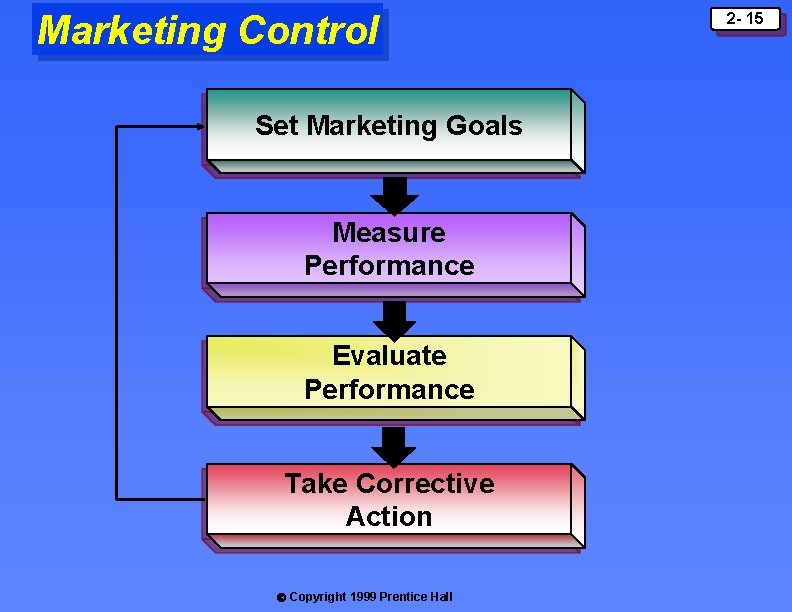 Marketing Control

2- 15

Set Marketing Goals

Measure Performance

Evaluate Performance

Take Corrective Action

© Copyright 1999 Prentice Hall